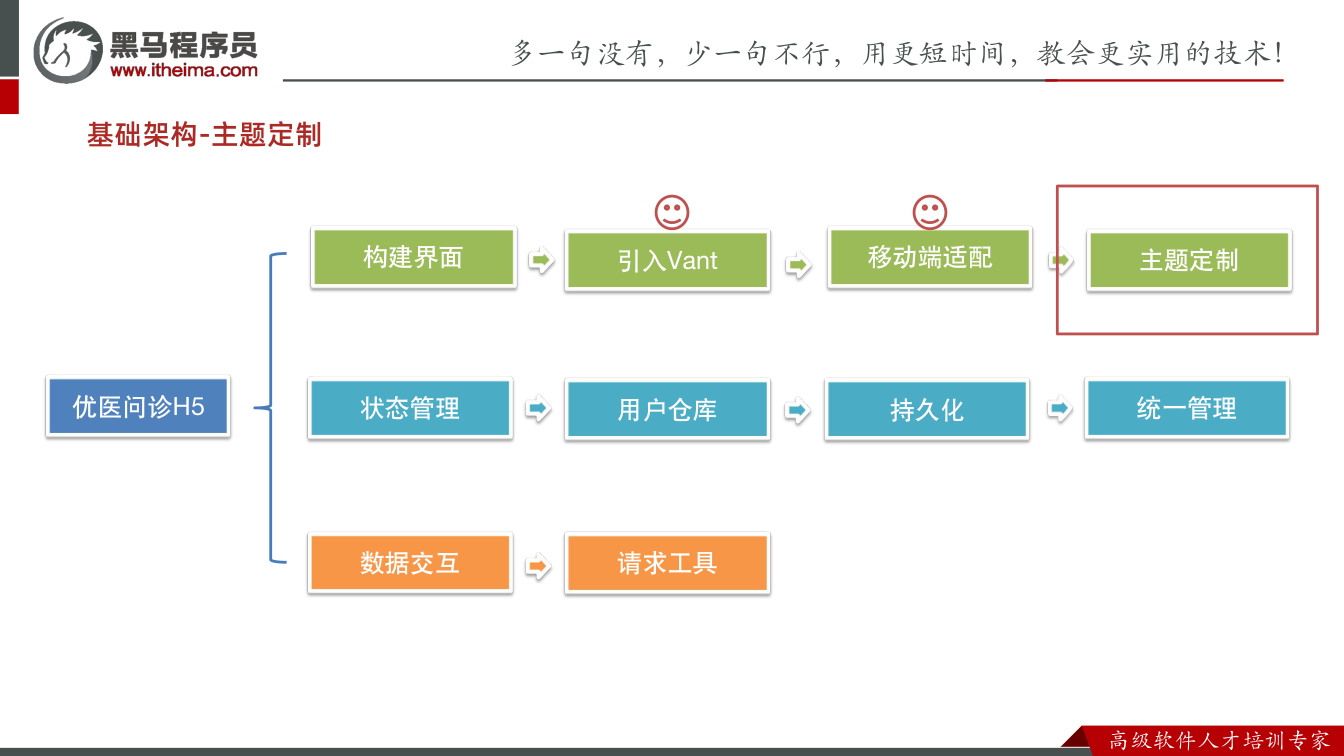 黑马程序员
www.itheima.com

多一句没有，少一句不行，用更短时间，教会更实用的技术！

基础架构-主题定制

优医问诊H5

构建界面

引入Vant

移动端适配

主题定制

状态管理

用户仓库

持久化

统一管理

数据交互

请求工具

高级软件人才培训专家